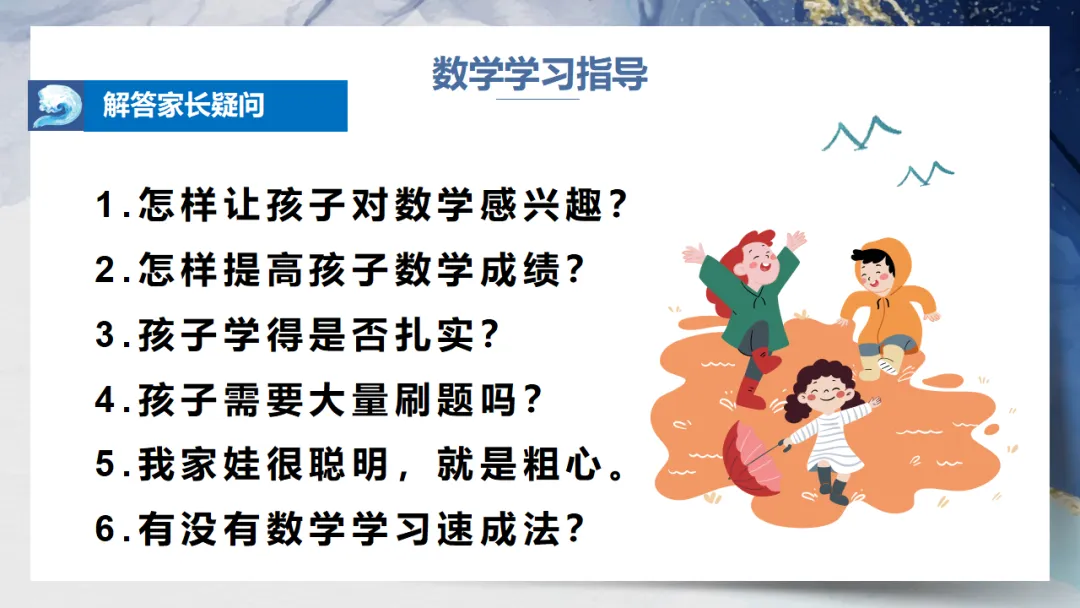 数学学习指导

解答家长疑问

1.怎样让孩子对数学感兴趣?
2.怎样提高孩子数学成绩?
3.孩子学得是否扎实?
4.孩子需要大量刷题吗?
5.我家娃很聪明，就是粗心。
6.有没有数学学习速成法?